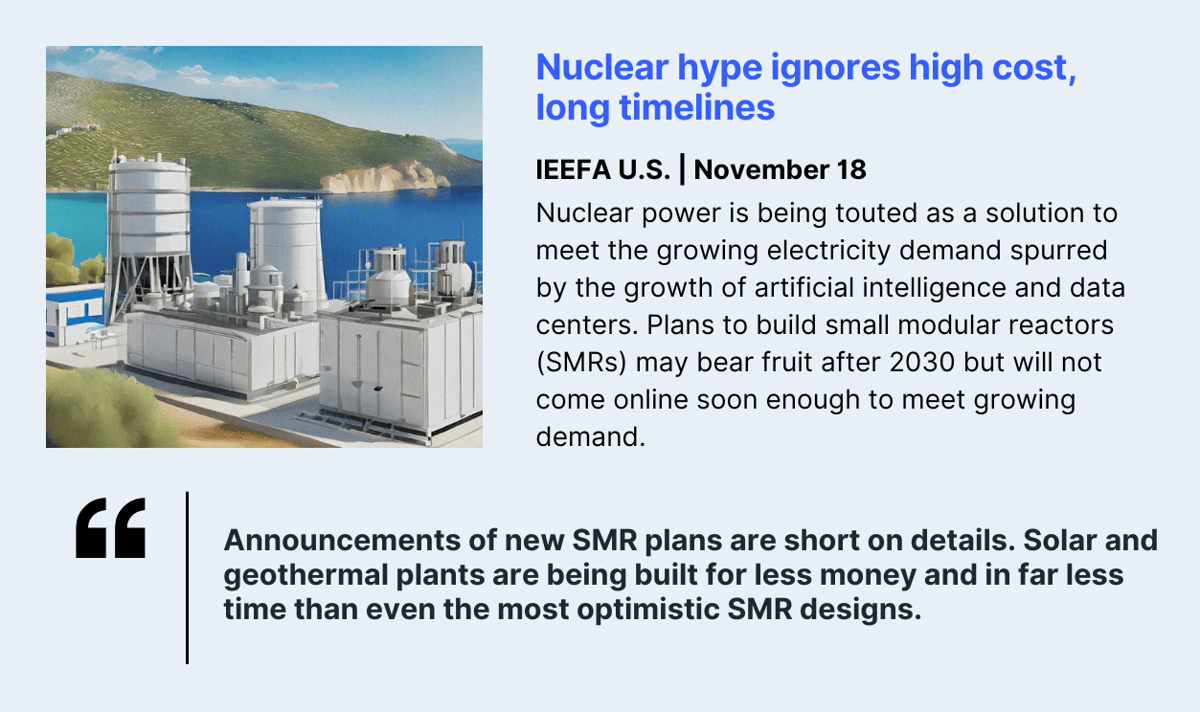 Nuclear hype ignores high cost, long timelines

IEEFA U.S. | November 18

Nuclear power is being touted as a solution to meet the growing electricity demand spurred by the growth of artificial intelligence and data centers. Plans to build small modular reactors (SMRs) may bear fruit after 2030 but will not come online soon enough to meet growing demand.

“

Announcements of new SMR plans are short on details. Solar and geothermal plants are being built for less money and in far less time than even the most optimistic SMR designs.